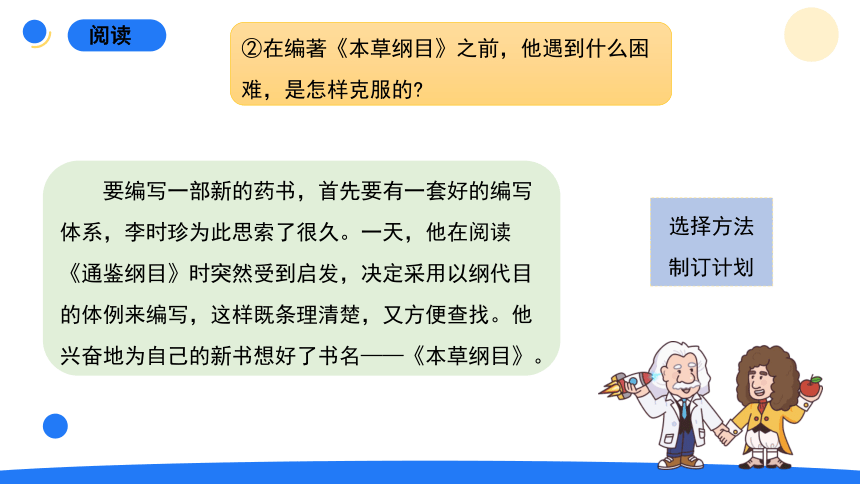 阅读

②在编著《本草纲目》之前，他遇到什么困难，是怎样克服的?

要编写一部新的药书，首先要有一套好的编写体系，李时珍为此思索了很久。一天，他在阅读《通鉴纲目》时突然受到启发，决定采用以纲代目的体例来编写，这样既条理清楚，又方便查找。他兴奋地为自己的新书想好了书名——《本草纲目》。

选择方法
制订计划